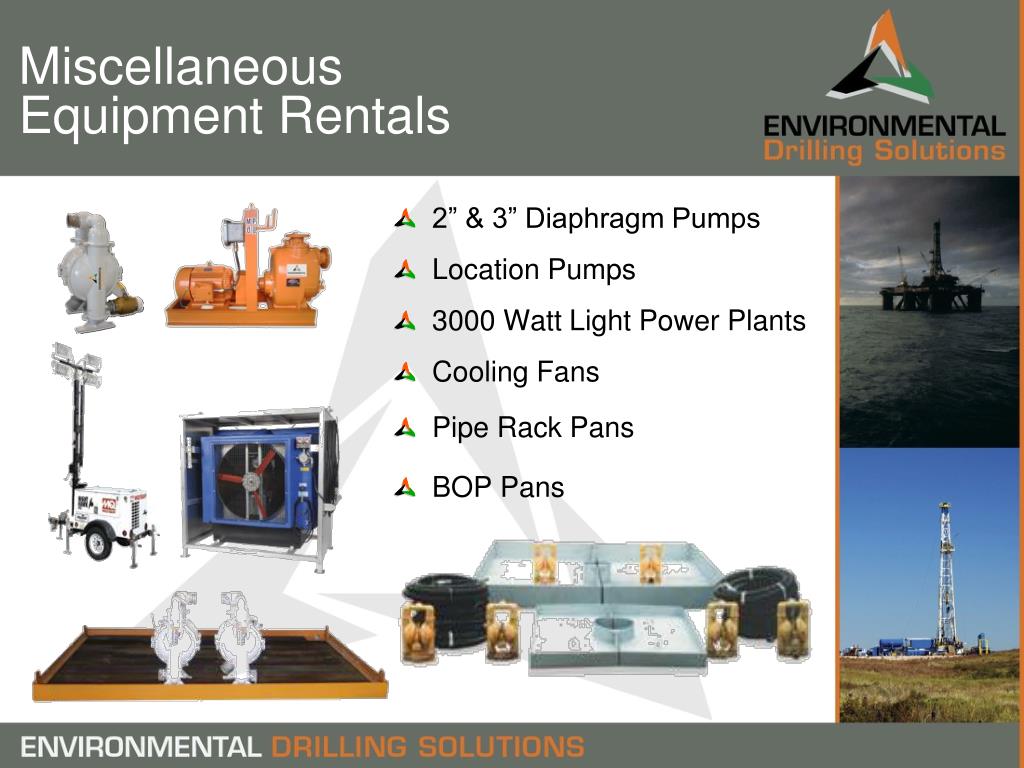 Miscellaneous Equipment Rentals

ENVIRONMENTAL
Drilling Solutions

2” & 3” Diaphragm Pumps

Location Pumps

3000 Watt Light Power Plants

Cooling Fans

Pipe Rack Pans

BOP Pans

ENVIRONMENTAL DRILLING SOLUTIONS